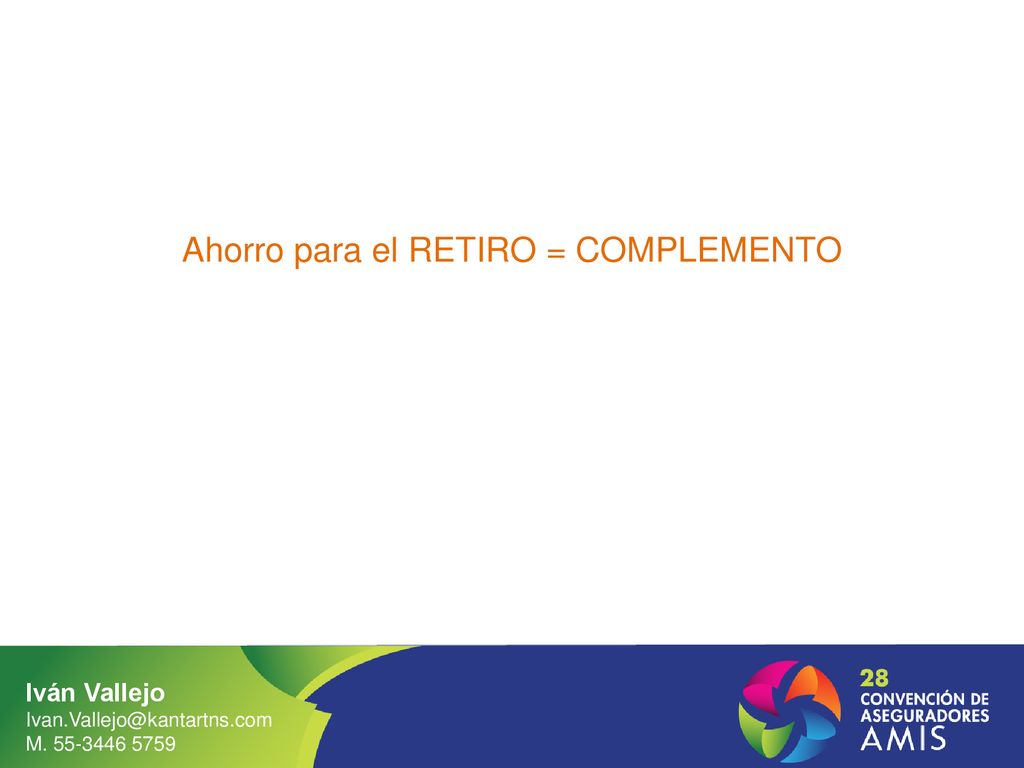 Ahorro para el RETIRO = COMPLEMENTO

Iván Vallejo
Ivan.Vallejo@kantartns.com
M. 55-3446 5759

28
CONVENCIÓN DE
ASEGURADORES
AMIS